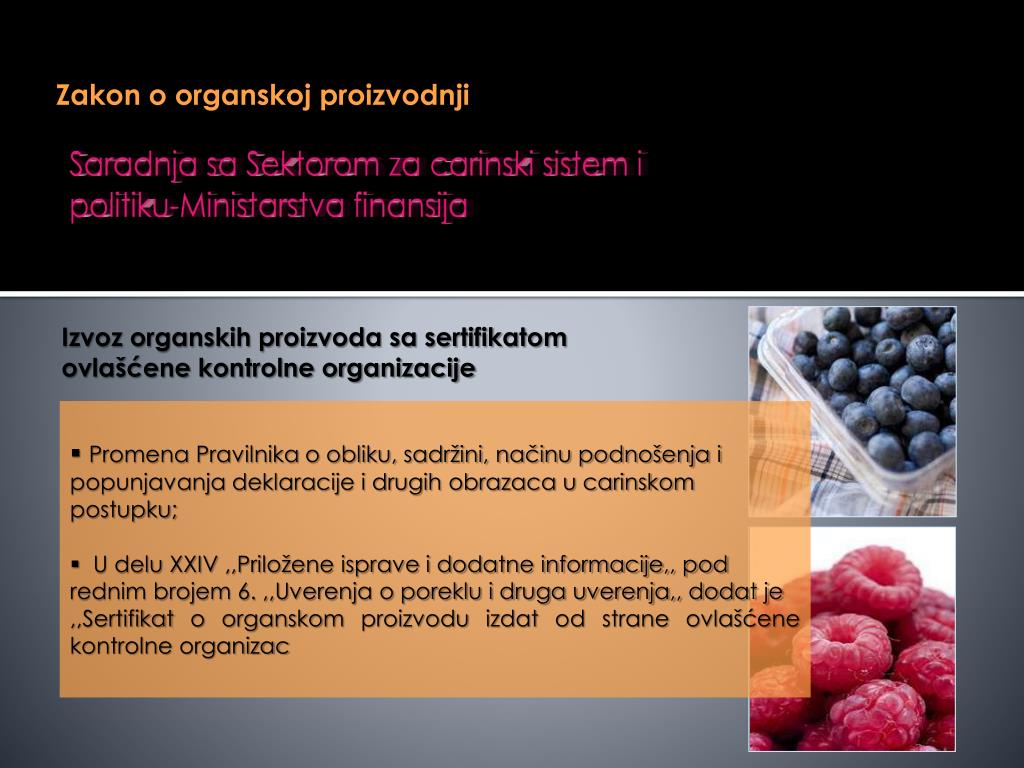 Zakon o organskoj proizvodnji

Saradnja sa Sektorom za carinski sistem i politiku-Ministarstva finansija

Izvoz organskih proizvoda sa sertifikatom ovlašćene kontrolne organizacije

▪ Promena Pravilnika o obliku, sadržini, načinu podnošenja i popunjavanja deklaracije i drugih obrazaca u carinskom postupku;

▪ U delu XXIV ,,Priložene isprave i dodatne informacije,, pod rednim brojem 6. ,,Uverenja o poreklu i druga uverenja,, dodat je ,,Sertifikat o organskom proizvodu izdat od strane ovlašćene kontrolne organizac